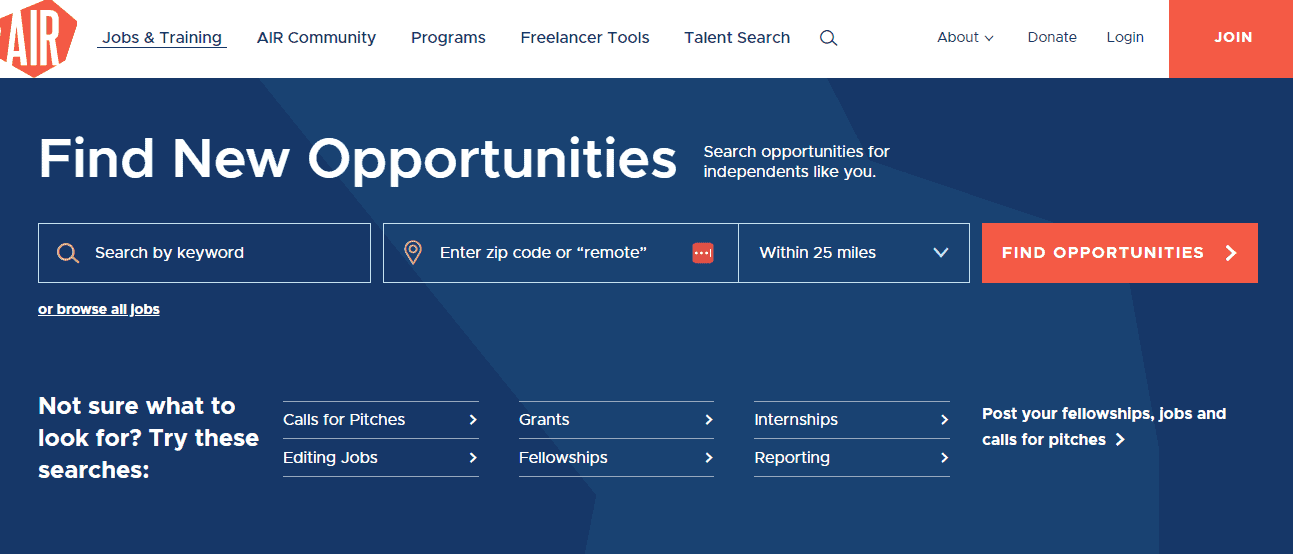 AIR

Jobs & Training AIR Community Programs Freelancer Tools Talent Search

About Donate Login JOIN

Find New Opportunities

Search opportunities for independents like you.

Search by keyword

Enter zip code or “remote”

Within 25 miles

FIND OPPORTUNITIES

or browse all jobs

Not sure what to look for? Try these searches:

Calls for Pitches

Editing Jobs

Grants

Fellowships

Internships

Reporting

Post your fellowships, jobs and calls for pitches